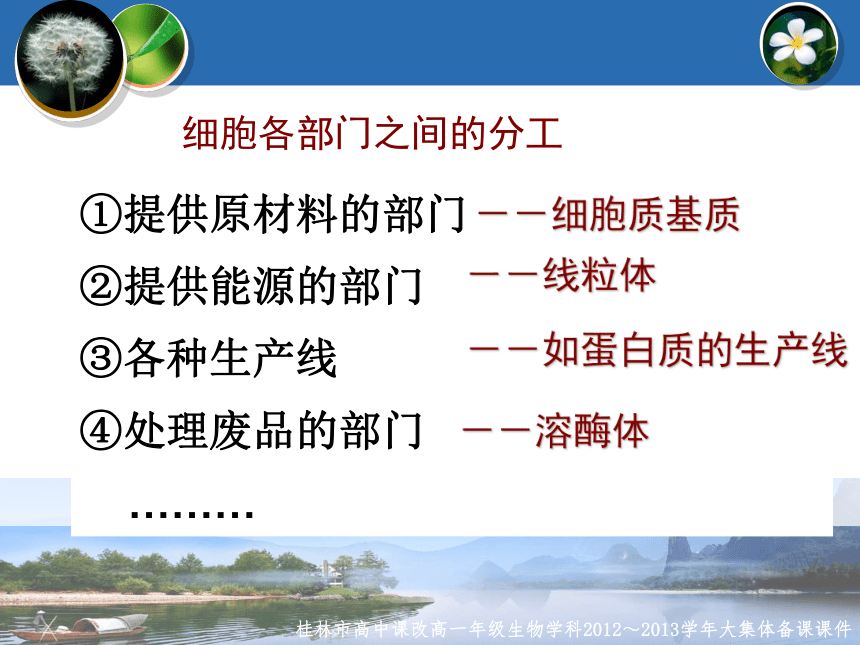 细胞各部门之间的分工

①提供原材料的部门 ——细胞质基质

②提供能源的部门 ——线粒体

③各种生产线 ——如蛋白质的生产线

④处理废品的部门 ——溶酶体

………

桂林市高中课改高一年级生物学科2012～2013学年大集体备课课件